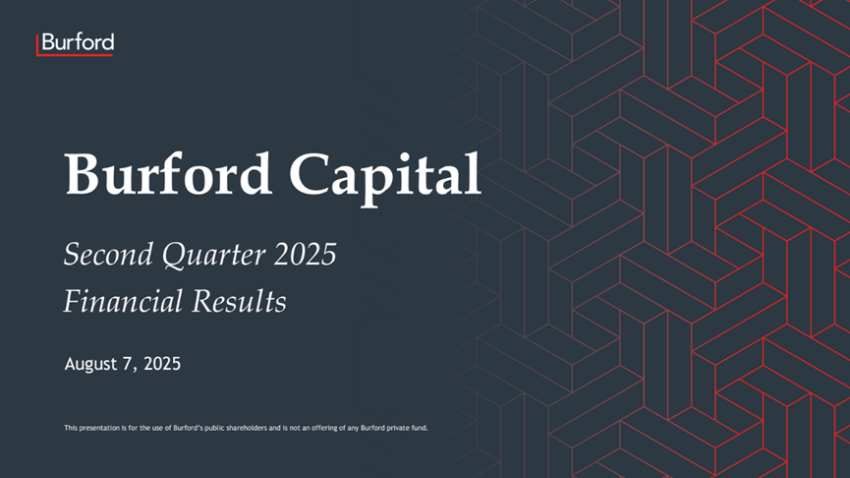 Burford

Burford Capital

Second Quarter 2025
Financial Results

August 7, 2025

This presentation is for the use of Burford's public shareholders and is not an offering of any Burford private fund.